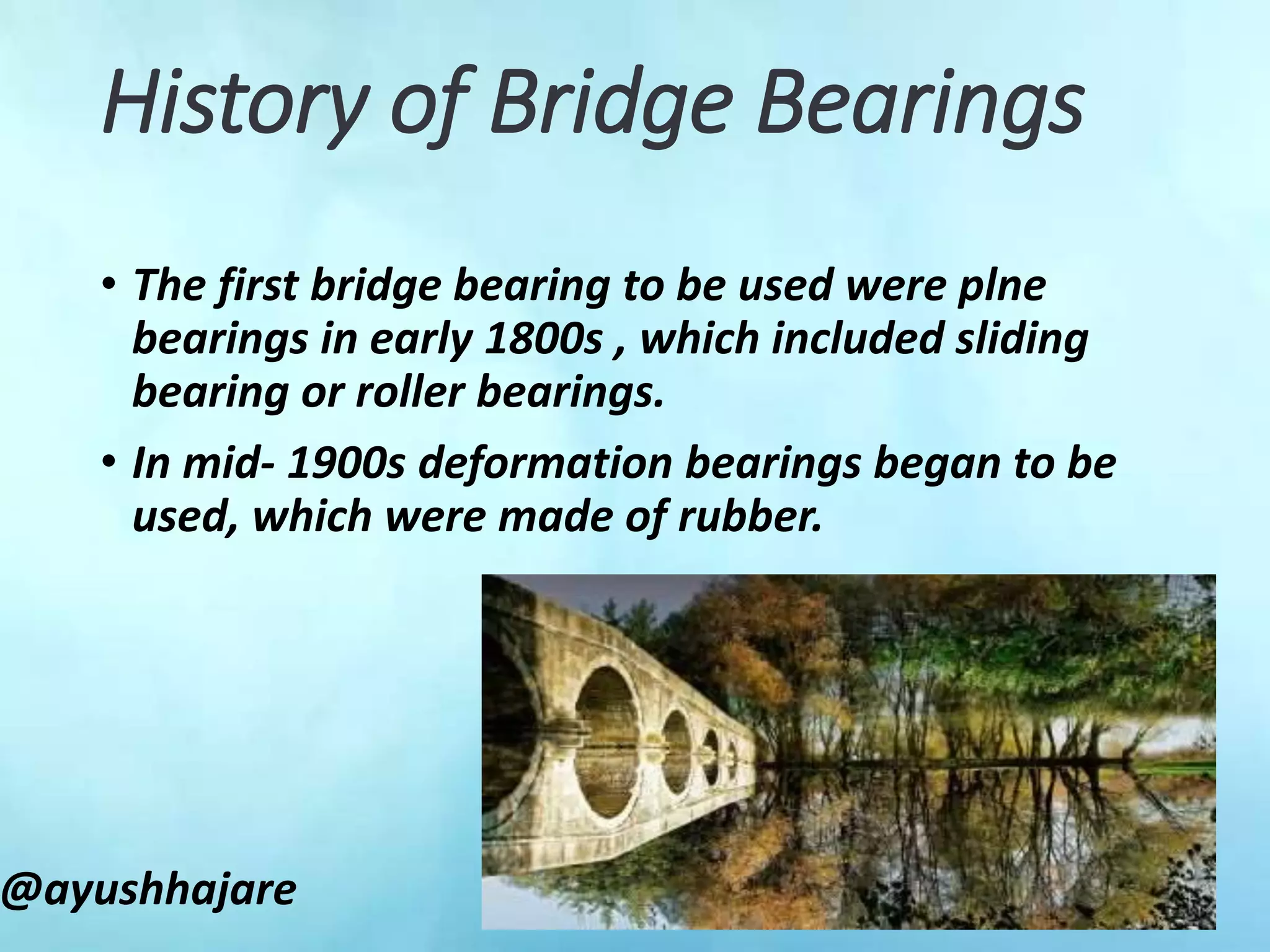 History of Bridge Bearings

• The first bridge bearing to be used were plne bearings in early 1800s , which included sliding bearing or roller bearings.

• In mid- 1900s deformation bearings began to be used, which were made of rubber.

@ayushhajare